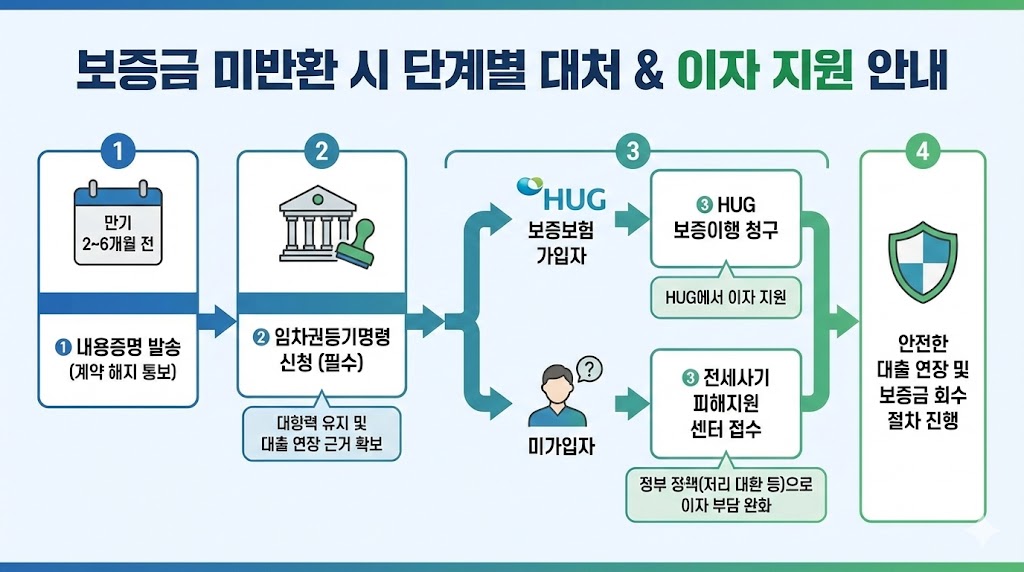 보증금 미반환 시 단계별 대처 & 이자 지원 안내

1

만기 2~6개월 전

❶ 내용증명 발송 (계약 해지 통보)

2

❷ 임차권등기명령 신청 (필수)

대항력 유지 및 대출 연장 근거 확보

3

HUG

보증보험 가입자

❸ HUG 보증이행 청구

HUG에서 이자 지원

미가입자

❸ 전세사기 피해지원 센터 접수

정부 정책(저리 대환 등)으로 이자 부담 완화

4

안전한 대출 연장 및 보증금 회수 절차 진행